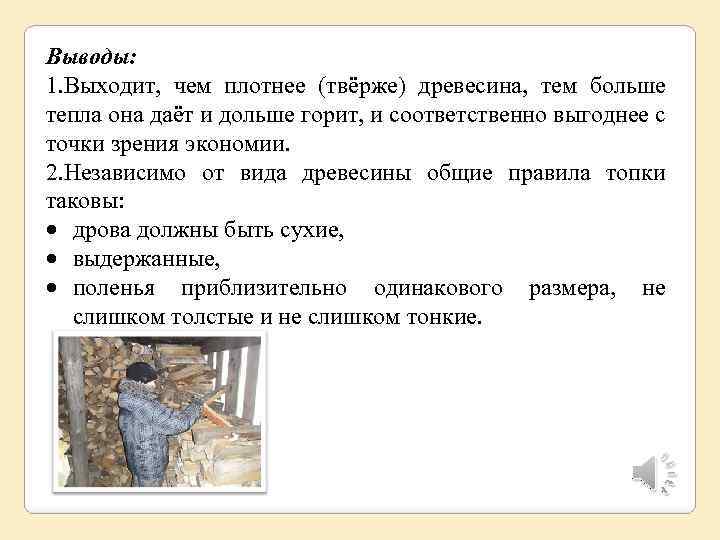 Выводы:
1.Выходит, чем плотнее (твёрже) древесина, тем больше тепла она даёт и дольше горит, и соответственно выгоднее с точки зрения экономии.
2.Независимо от вида древесины общие правила топки таковы:
• дрова должны быть сухие,
• выдержанные,
• поленья приблизительно одинакового размера, не слишком толстые и не слишком тонкие.